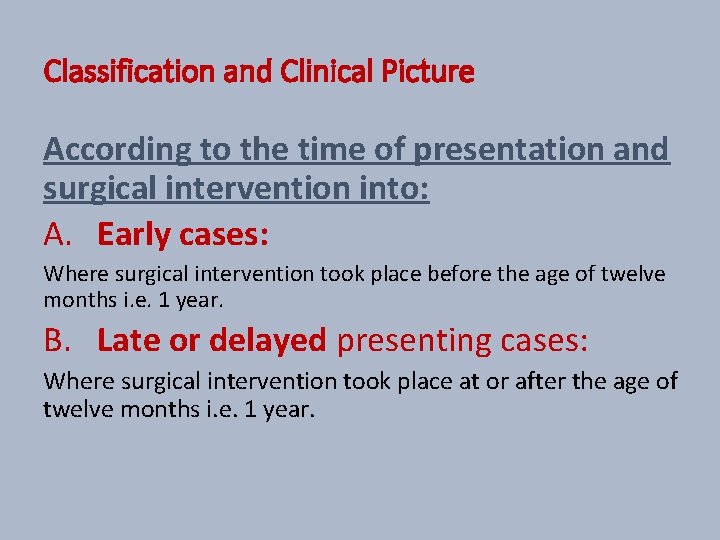 Classification and Clinical Picture

According to the time of presentation and surgical intervention into:

A. Early cases:

Where surgical intervention took place before the age of twelve months i.e. 1 year.

B. Late or delayed presenting cases:

Where surgical intervention took place at or after the age of twelve months i.e. 1 year.